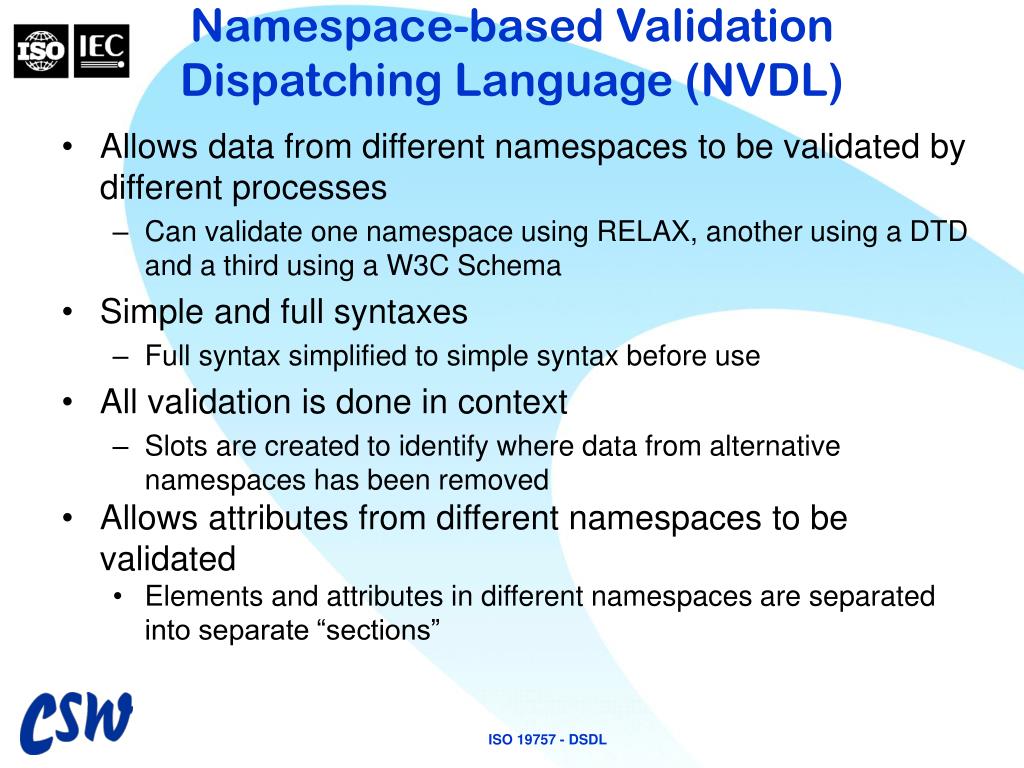 ISO IEC

Namespace-based Validation Dispatching Language (NVDL)

• Allows data from different namespaces to be validated by different processes
– Can validate one namespace using RELAX, another using a DTD and a third using a W3C Schema

• Simple and full syntaxes
– Full syntax simplified to simple syntax before use

• All validation is done in context
– Slots are created to identify where data from alternative namespaces has been removed

• Allows attributes from different namespaces to be validated
• Elements and attributes in different namespaces are separated into separate “sections”

CSW

ISO 19757 - DSDL